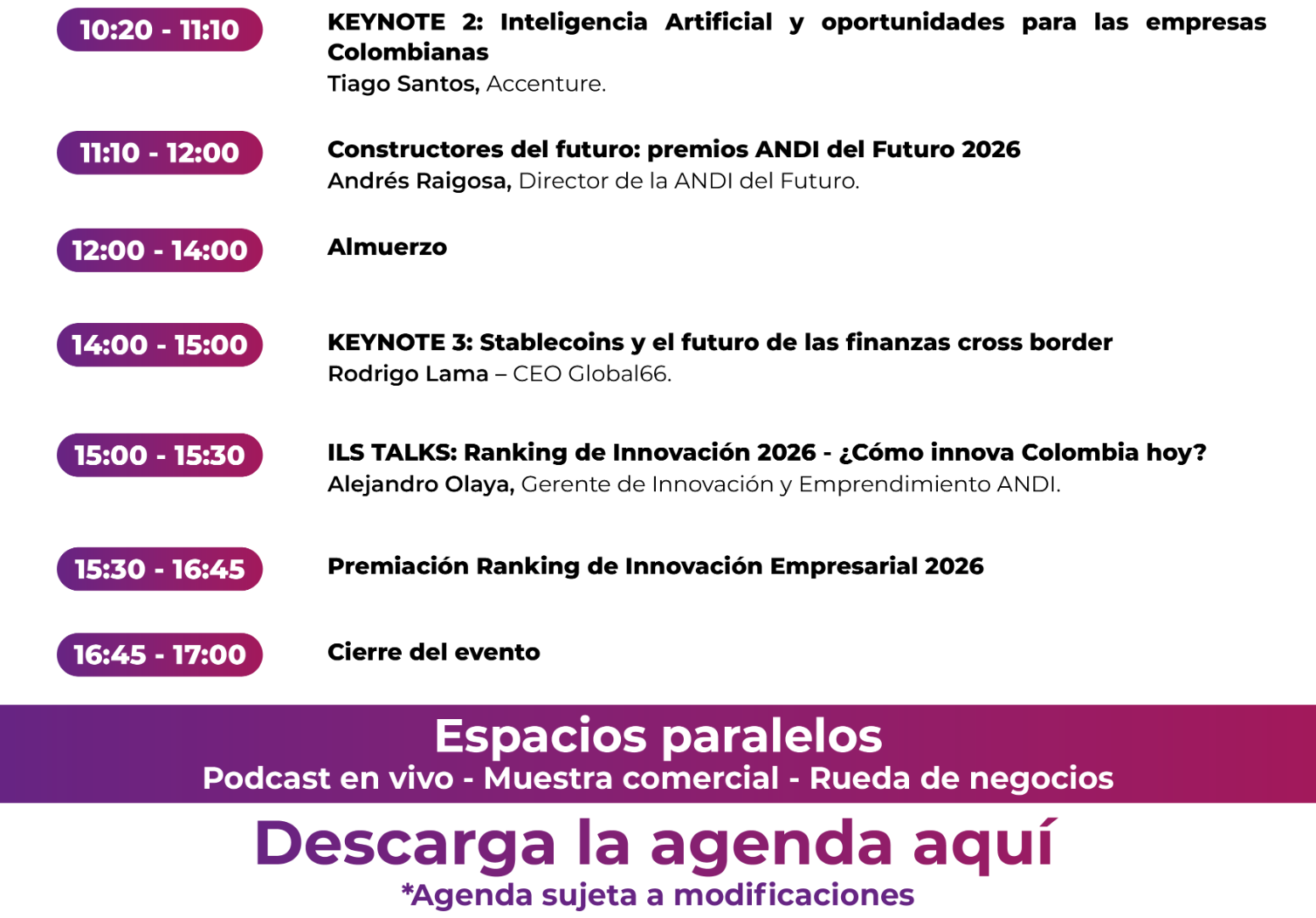 10:20 - 11:10

KEYNOTE 2: Inteligencia Artificial y oportunidades para las empresas Colombianas
Tiago Santos, Accenture.

11:10 - 12:00

Constructores del futuro: premios ANDI del Futuro 2026
Andrés Raigosa, Director de la ANDI del Futuro.

12:00 - 14:00

Almuerzo

14:00 - 15:00

KEYNOTE 3: Stablecoins y el futuro de las finanzas cross border
Rodrigo Lama – CEO Global66.

15:00 - 15:30

ILS TALKS: Ranking de Innovación 2026 - ¿Cómo innova Colombia hoy?
Alejandro Olaya, Gerente de Innovación y Emprendimiento ANDI.

15:30 - 16:45

Premiación Ranking de Innovación Empresarial 2026

16:45 - 17:00

Cierre del evento

Espacios paralelos
Podcast en vivo - Muestra comercial - Rueda de negocios

Descarga la agenda aquí
*Agenda sujeta a modificaciones